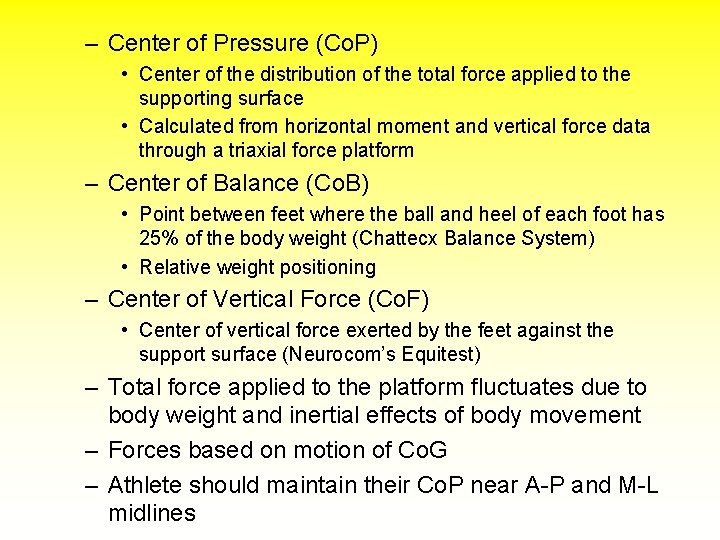 – Center of Pressure (CoP)

• Center of the distribution of the total force applied to the supporting surface

• Calculated from horizontal moment and vertical force data through a triaxial force platform

– Center of Balance (CoB)

• Point between feet where the ball and heel of each foot has 25% of the body weight (Chattecx Balance System)

• Relative weight positioning

– Center of Vertical Force (CoF)

• Center of vertical force exerted by the feet against the support surface (Neurocom's Equitest)

– Total force applied to the platform fluctuates due to body weight and inertial effects of body movement

– Forces based on motion of CoG

– Athlete should maintain their CoP near A-P and M-L midlines